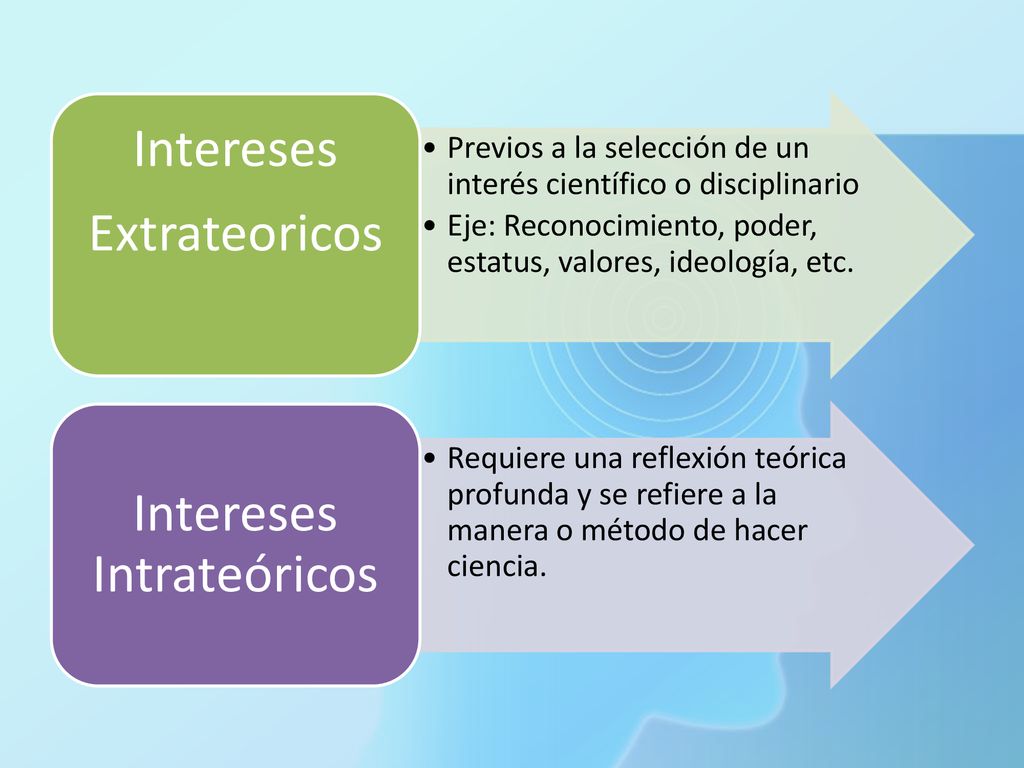 Intereses Extrateoricos

• Previos a la selección de un interés científico o disciplinario
• Eje: Reconocimiento, poder, estatus, valores, ideología, etc.

Intereses Intrateóricos

• Requiere una reflexión teórica profunda y se refiere a la manera o método de hacer ciencia.